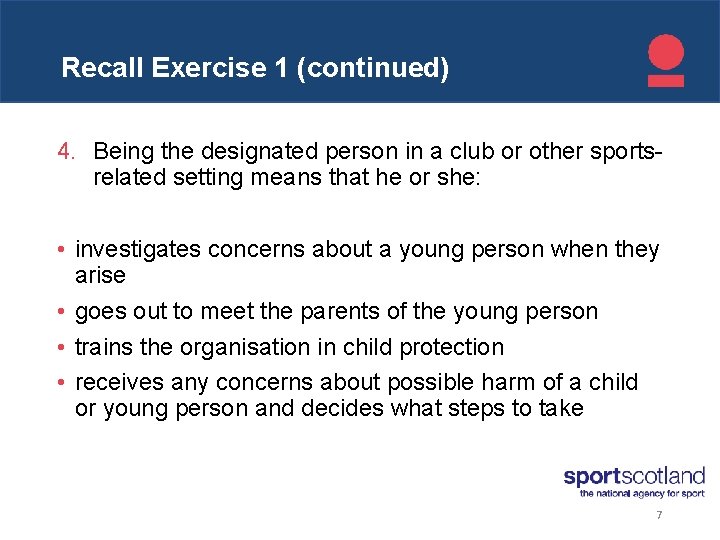 Recall Exercise 1 (continued)

4. Being the designated person in a club or other sports-related setting means that he or she:

• investigates concerns about a young person when they arise
• goes out to meet the parents of the young person
• trains the organisation in child protection
• receives any concerns about possible harm of a child or young person and decides what steps to take

sportscotland
the national agency for sport

7